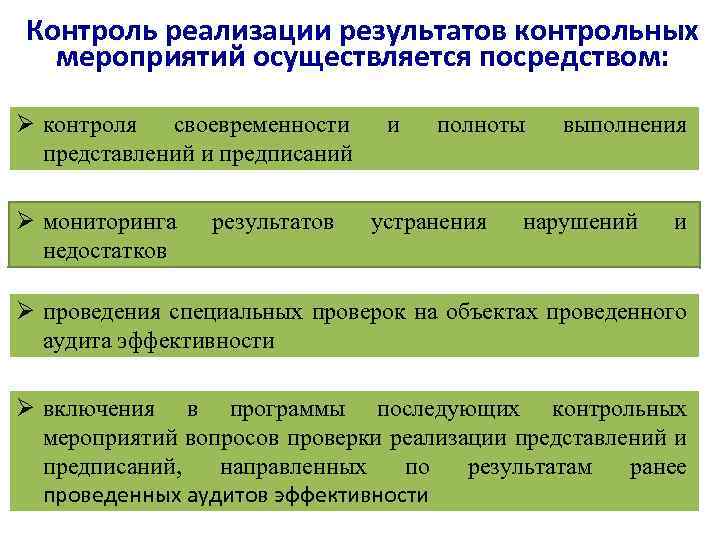 Контроль реализации результатов контрольных мероприятий осуществляется посредством:

➢ контроля своевременности и полноты выполнения представлений и предписаний

➢ мониторинга результатов устранения нарушений и недостатков

➢ проведения специальных проверок на объектах проведенного аудита эффективности

➢ включения в программы последующих контрольных мероприятий вопросов проверки реализации представлений и предписаний, направленных по результатам ранее проведенных аудитов эффективности